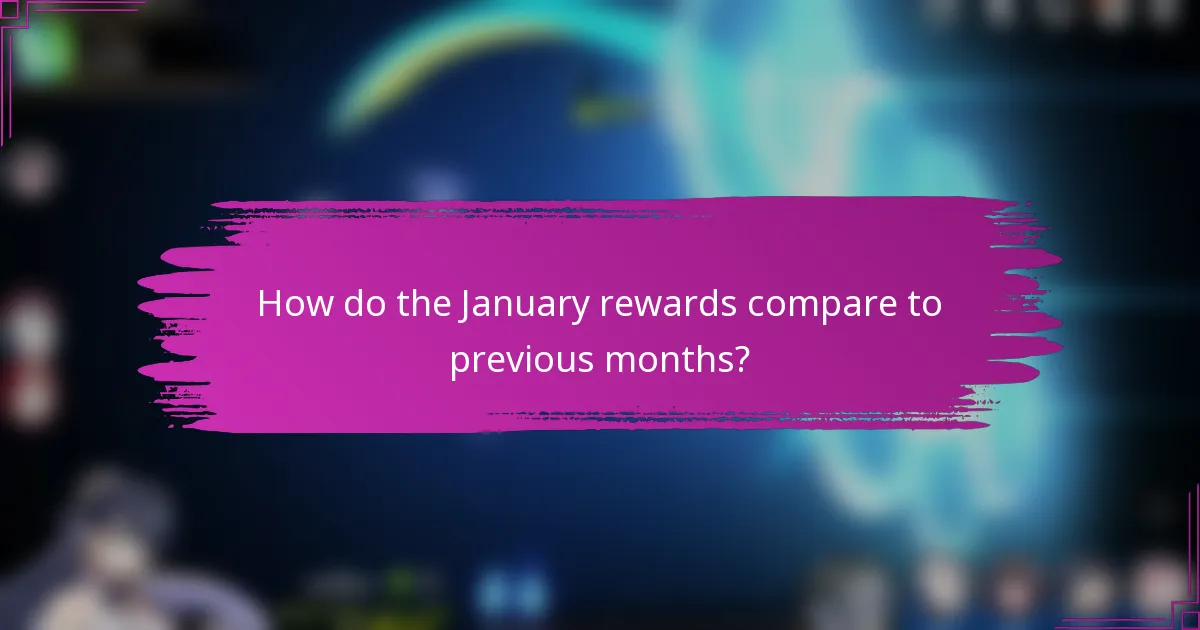 How do the January rewards compare to previous months?